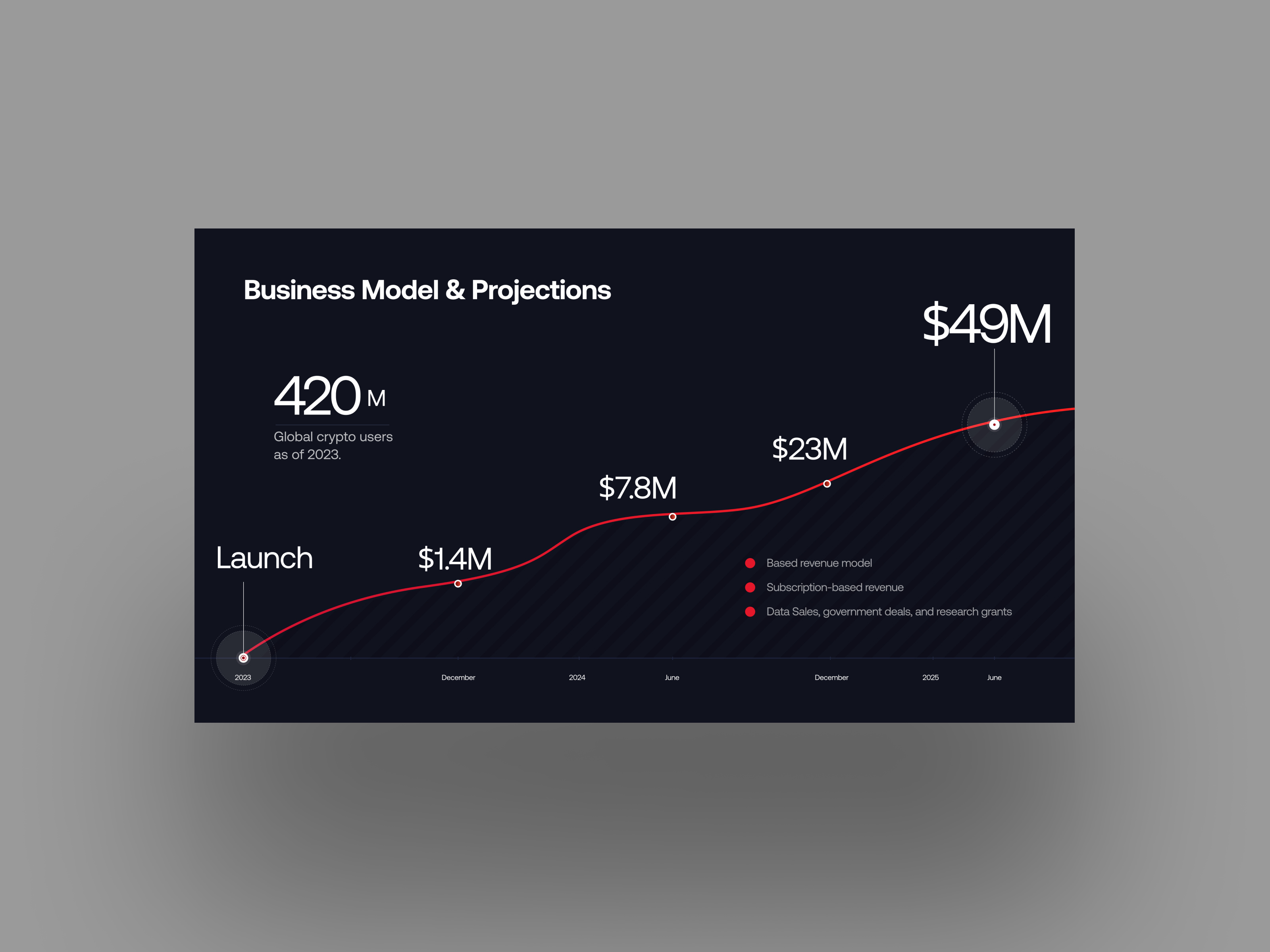 Business Model & Projections

$49M

420 M
Global crypto users as of 2023.

$23M

$7.8M

Launch

$1.4M

Based revenue model
Subscription-based revenue
Data Sales, government deals, and research grants

2023
December
2024
June
December
2025
June